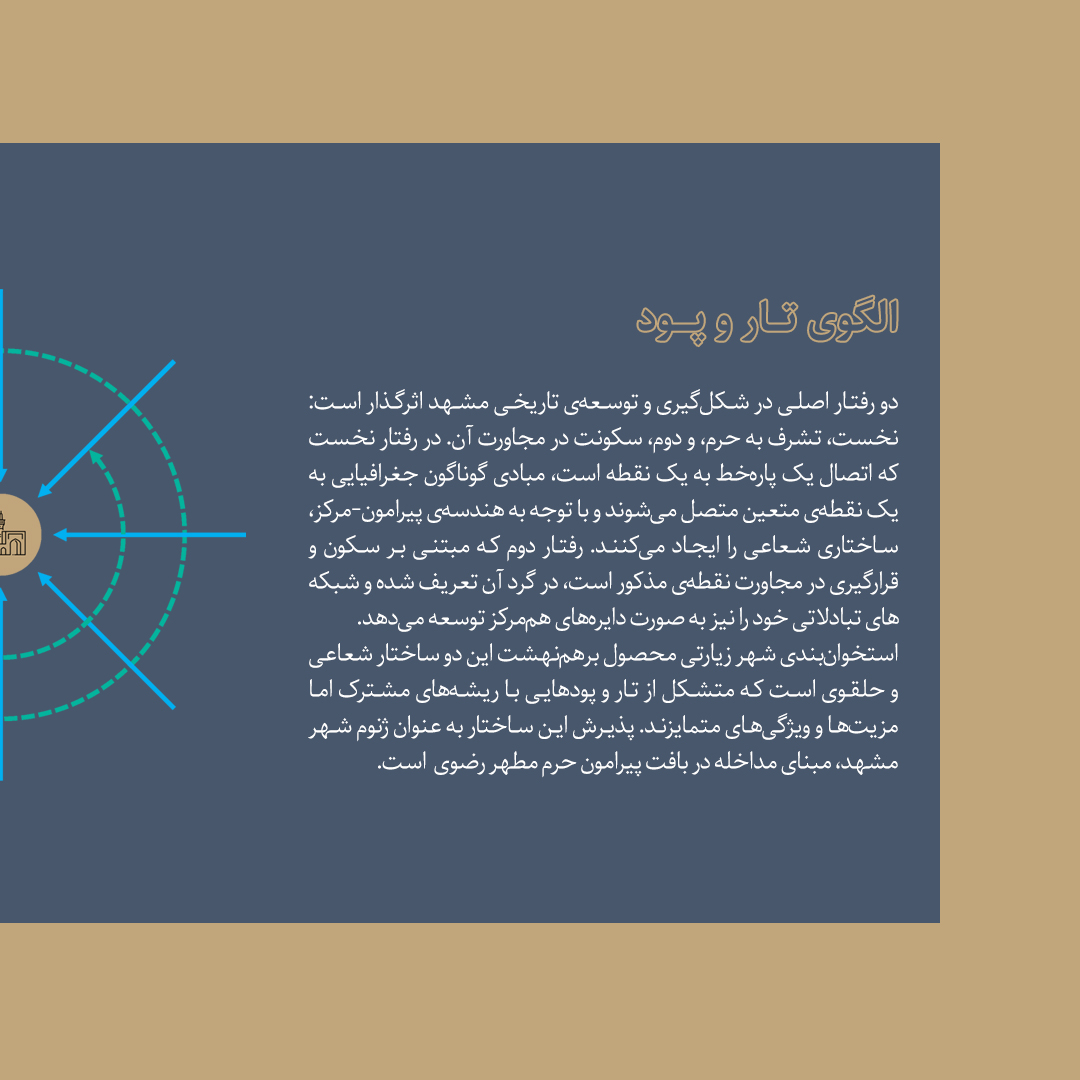 الگوی تار و پود

دو رفتار اصلی در شکل‌گیری و توسعه‌ی تاریخی مشهد اثرگذار است: نخست، تشرف به حرم، و دوم، سکونت در مجاورت آن. در رفتار نخست که اتصال یک پاره‌خط به یک نقطه است، مبادی گوناگون جغرافیایی به یک نقطه‌ی متعین متصل می‌شوند و با توجه به هندسه‌ی پیرامون-مرکز، ساختاری شعاعی را ایجاد می‌کنند. رفتار دوم که مبتنی بر سکون و قرارگیری در مجاورت نقطه‌ی مذکور است، در گرد آن تعریف شده و شبکه های تبادلاتی خود را نیز به صورت دایره‌های هم‌مرکز توسعه می‌دهد.
استخوان‌بندی شهر زیارتی محصول برهم‌نهشت این دو ساختار شعاعی و حلقوی است که متشکل از تار و پودهایی با ریشه‌های مشترک اما مزیت‌ها و ویژگی‌های متمایزند. پذیرش این ساختار به عنوان ژنوم شهر مشهد، مبنای مداخله در بافت پیرامون حرم مطهر رضوی است.